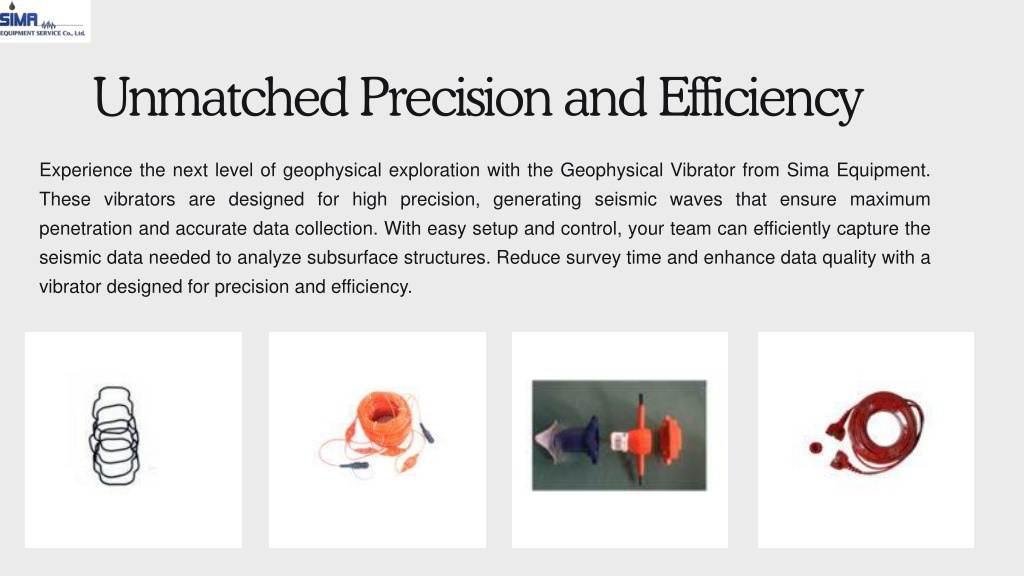 SIMA
EQUIPMENT SERVICE Co., Ltd.

Unmatched Precision and Efficiency

Experience the next level of geophysical exploration with the Geophysical Vibrator from Sima Equipment. These vibrators are designed for high precision, generating seismic waves that ensure maximum penetration and accurate data collection. With easy setup and control, your team can efficiently capture the seismic data needed to analyze subsurface structures. Reduce survey time and enhance data quality with a vibrator designed for precision and efficiency.